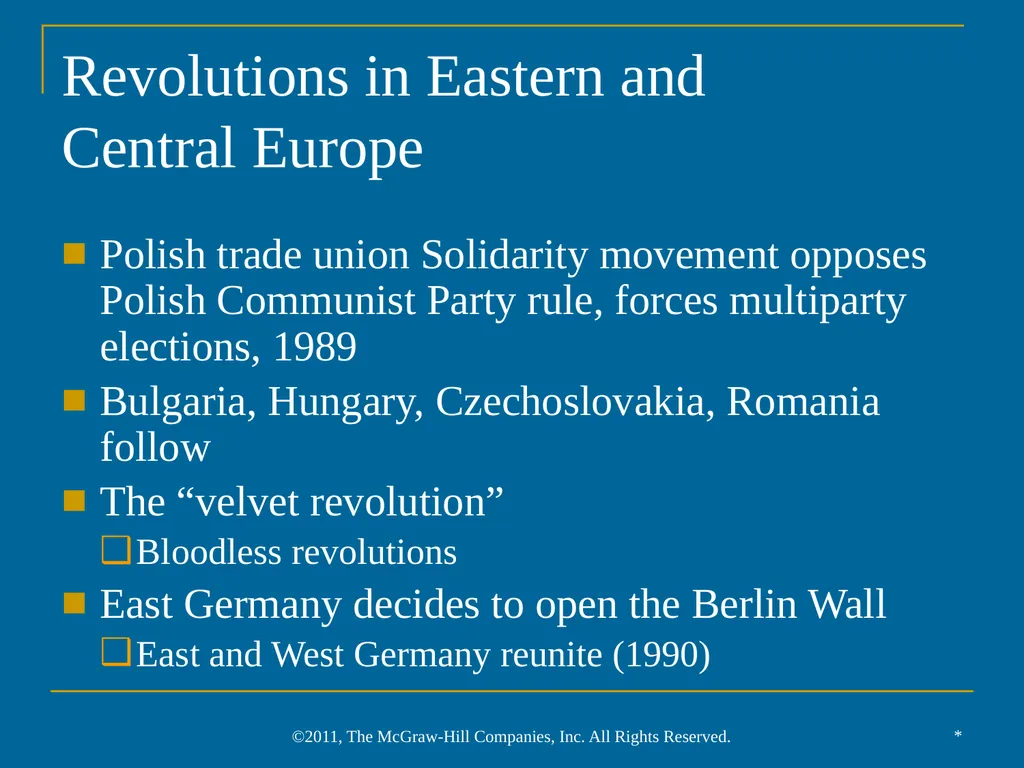 Revolutions in Eastern and Central Europe

Polish trade union Solidarity movement opposes Polish Communist Party rule, forces multiparty elections, 1989

Bulgaria, Hungary, Czechoslovakia, Romania follow

The “velvet revolution”

Bloodless revolutions

East Germany decides to open the Berlin Wall

East and West Germany reunite (1990)

©2011, The McGraw-Hill Companies, Inc. All Rights Reserved.

*